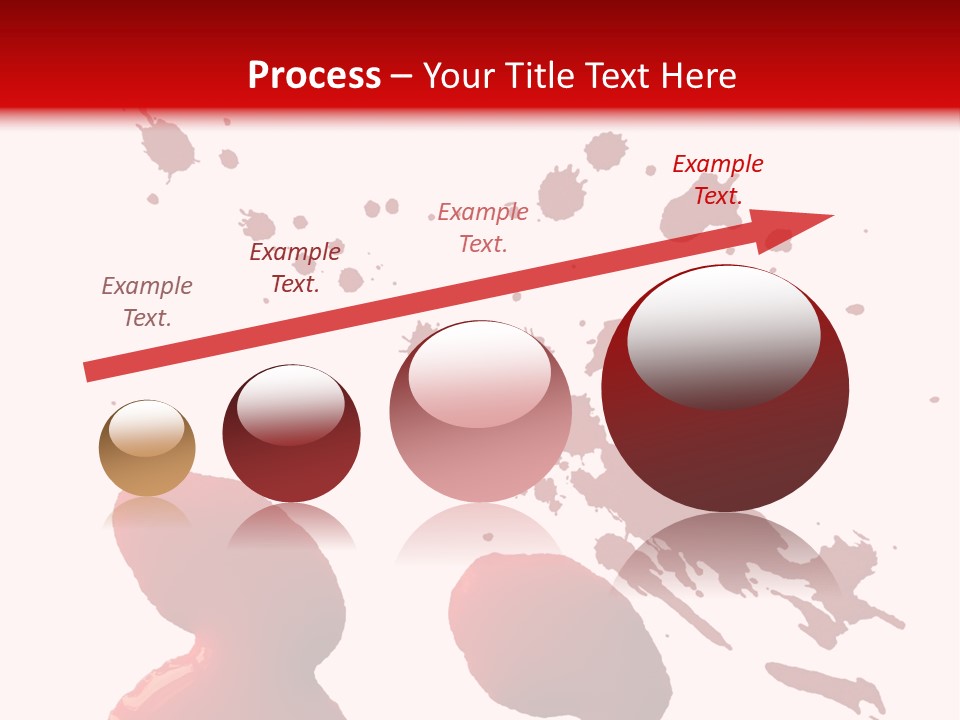 Process – Your Title Text Here

Example Text.

Example Text.

Example Text.

Example Text.